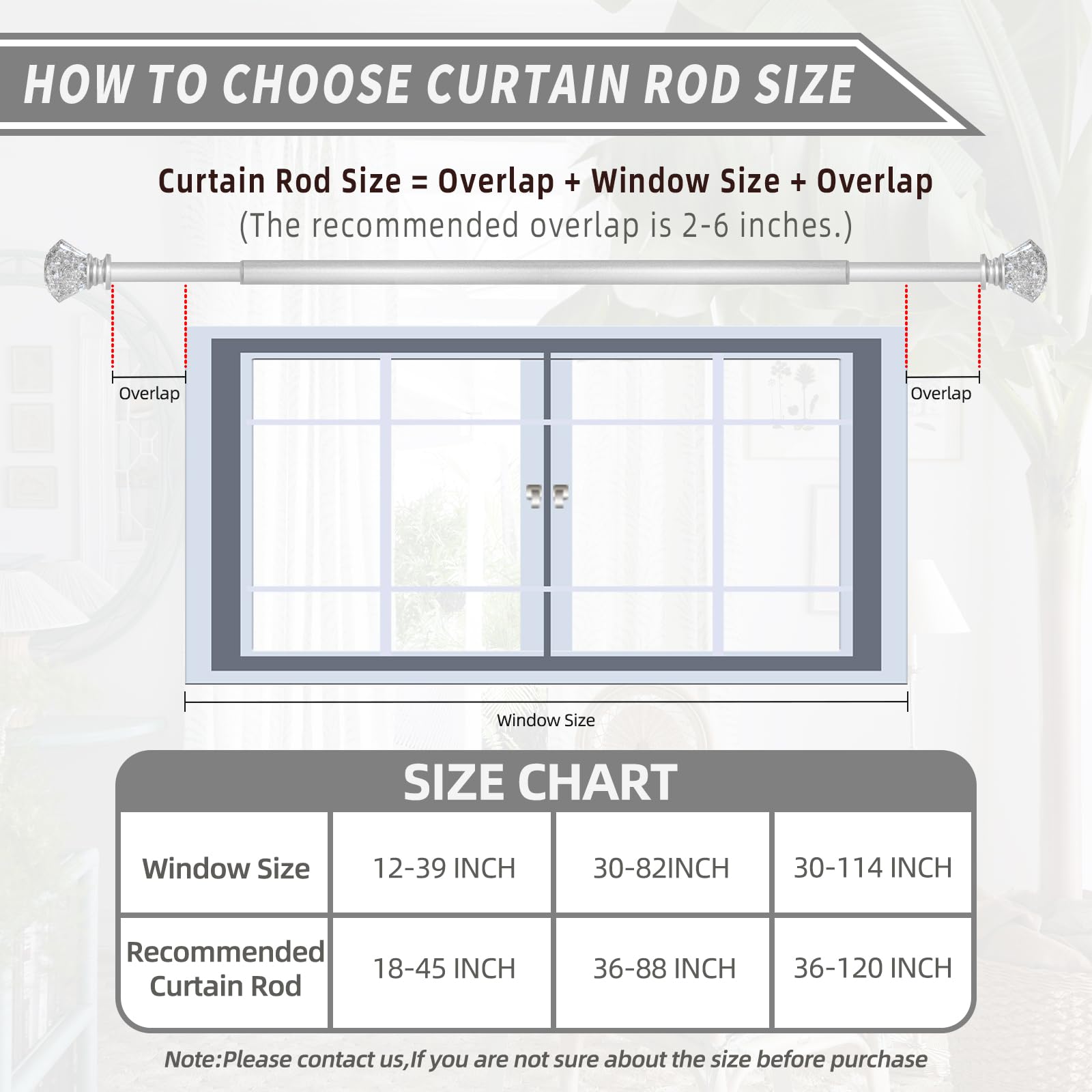 HOW TO CHOOSE CURTAIN ROD SIZE

Curtain Rod Size = Overlap + Window Size + Overlap
(The recommended overlap is 2-6 inches.)

Overlap

Overlap

Window Size

SIZE CHART

| Window Size | 12-39 INCH | 30-82INCH | 30-114 INCH |
|---|---|---|---|
| Recommended Curtain Rod | 18-45 INCH | 36-88 INCH | 36-120 INCH |

Note:Please contact us,If you are not sure about the size before purchase